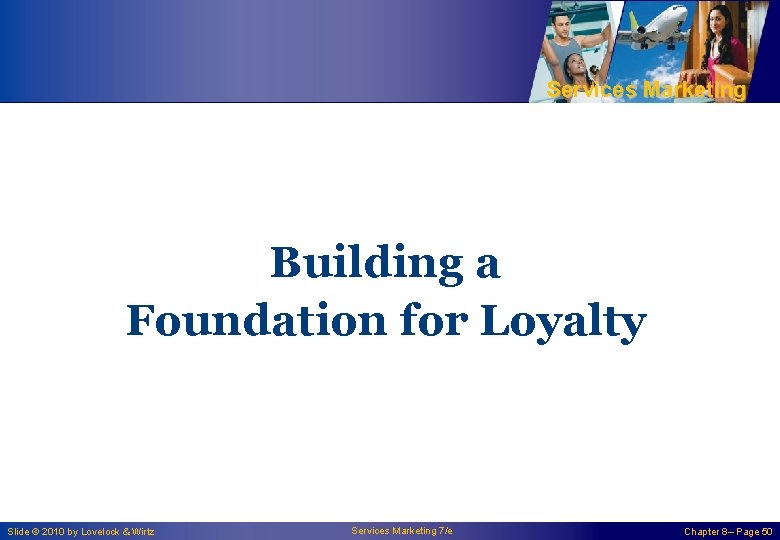 Services Marketing

Building a Foundation for Loyalty

Slide © 2010 by Lovelock & Wirtz

Services Marketing 7/e

Chapter 8 – Page 50